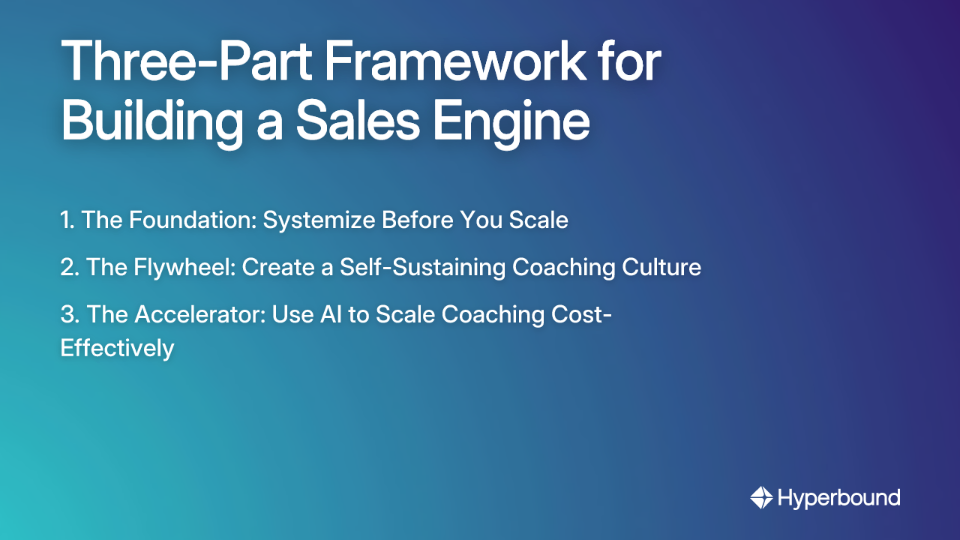 Three-Part Framework for Building a Sales Engine

1. The Foundation: Systemize Before You Scale

2. The Flywheel: Create a Self-Sustaining Coaching Culture

3. The Accelerator: Use AI to Scale Coaching Cost-Effectively

Hyperbound